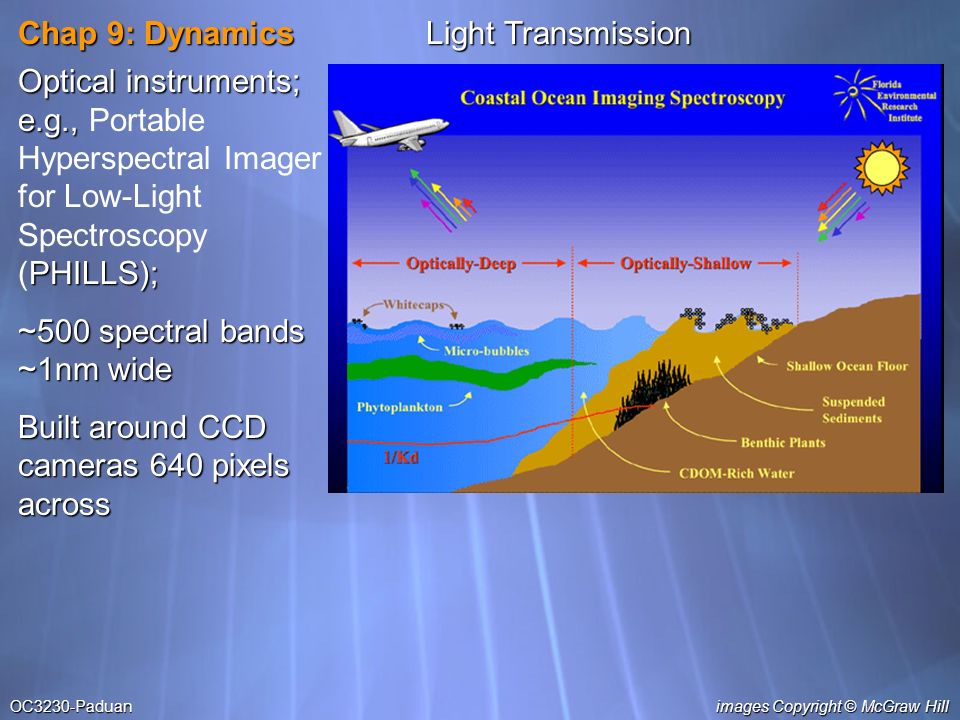 Chap 9: Dynamics

Light Transmission

Optical instruments; e.g., Portable Hyperspectral Imager for Low-Light Spectroscopy (PHILLS);

~500 spectral bands ~1nm wide

Built around CCD cameras 640 pixels across

Coastal Ocean Imaging Spectroscopy

Florida Environmental Research Institute

Optically-Deep

Optically-Shallow

Whitecaps

Micro-bubbles

Phytoplankton

1/Kd

Shallow Ocean Floor

Suspended Sediments

Benthic Plants

CDOM-Rich Water

OC3230-Paduan

images Copyright © McGraw Hill